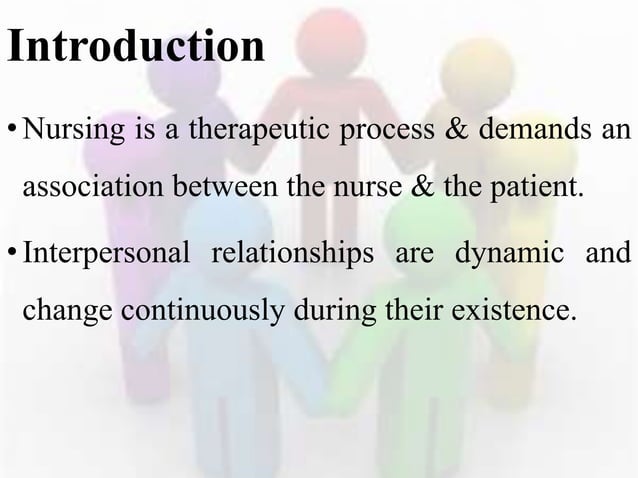 Introduction

• Nursing is a therapeutic process & demands an association between the nurse & the patient.

• Interpersonal relationships are dynamic and change continuously during their existence.